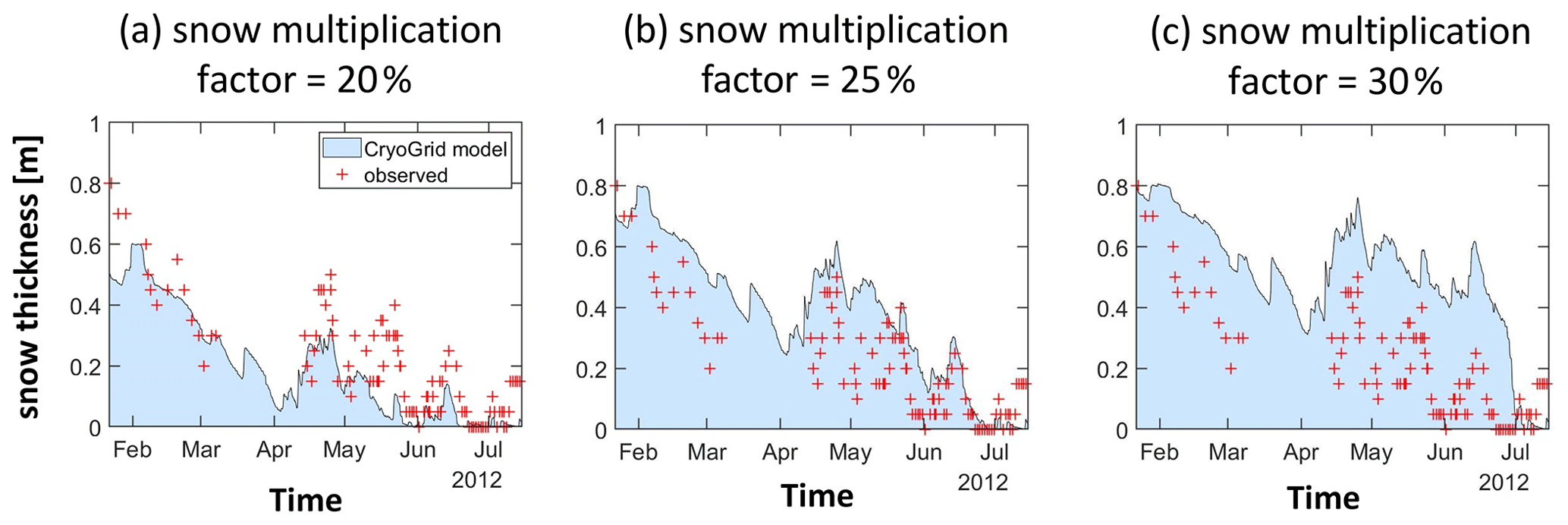 (a) snow multiplication factor = 20 %

snow thickness [m]

1
0.8
0.6
0.4
0.2
0

CryoGrid model
+ observed

Feb Mar Apr May Jun Jul
2012

Time

(b) snow multiplication factor = 25 %

1
0.8
0.6
0.4
0.2
0

Feb Mar Apr May Jun Jul
2012

Time

(c) snow multiplication factor = 30 %

1
0.8
0.6
0.4
0.2
0

Feb Mar Apr May Jun Jul
2012

Time